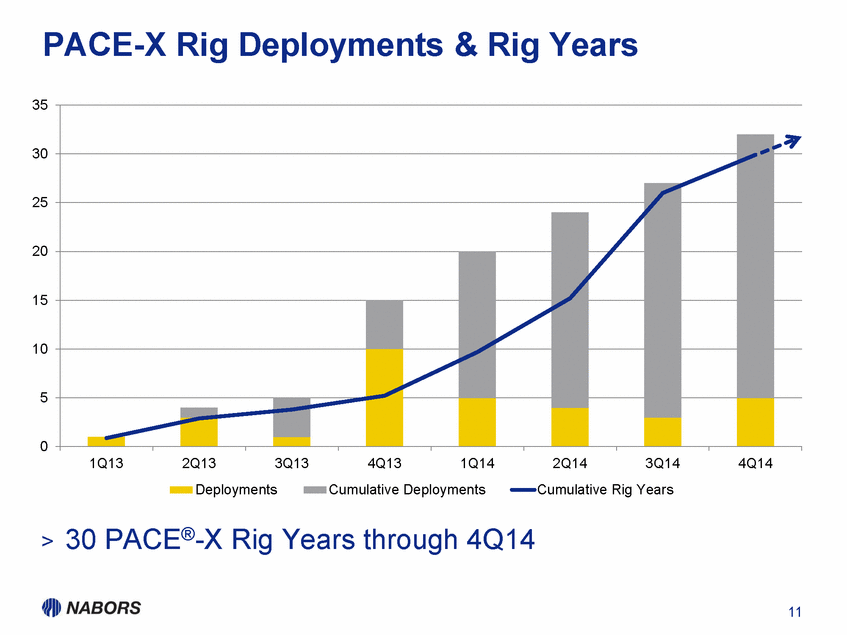 PACE-X Rig Deployments & Rig Years

35
30
25
20
15
10
5
0

1Q13 2Q13 3Q13 4Q13 1Q14 2Q14 3Q14 4Q14

Deployments Cumulative Deployments Cumulative Rig Years

> 30 PACE®-X Rig Years through 4Q14

NABORS

11